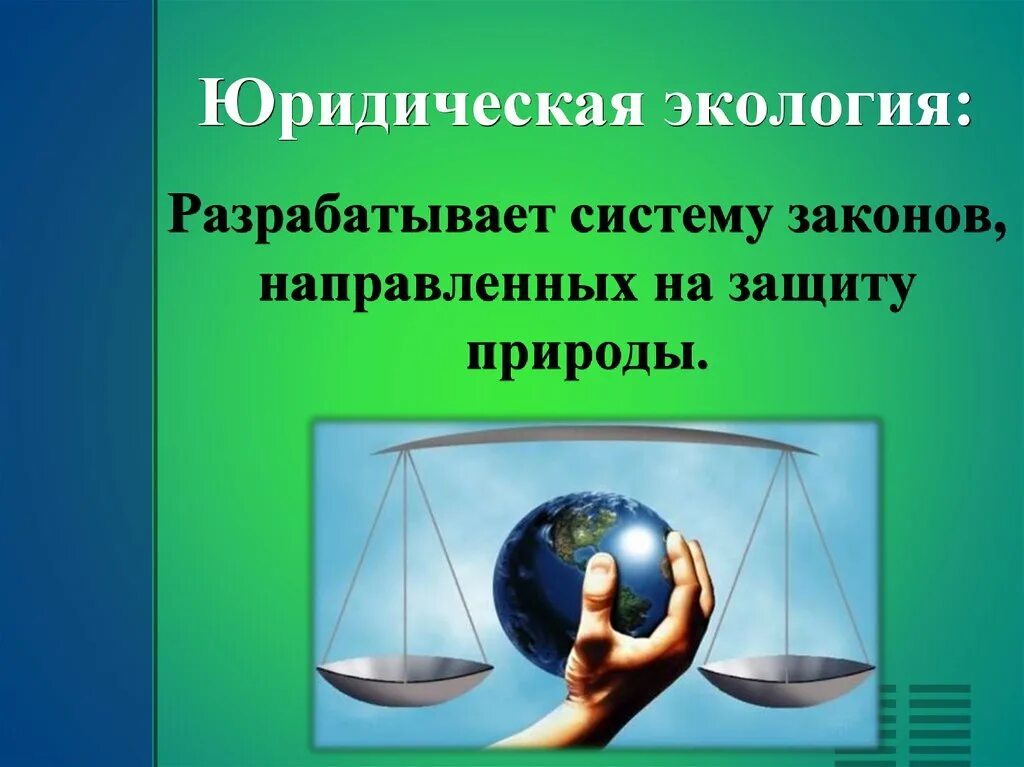 Юридическая экология:

Разрабатывает систему законов, направленных на защиту природы.